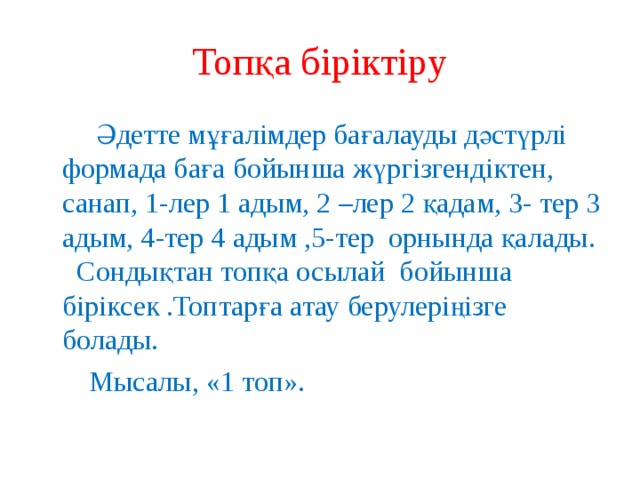 Топқа біріктіру

Әдетте мұғалімдер бағалауды дәстүрлі формада баға бойынша жүргізгендіктен, санап, 1-лер 1 адым, 2 –лер 2 қадам, 3- тер 3 адым, 4-тер 4 адым ,5-тер орнында қалады. Сондықтан топқа осылай бойынша біріксек .Топтарға атау берулеріңізге болады.

Мысалы, «1 топ».